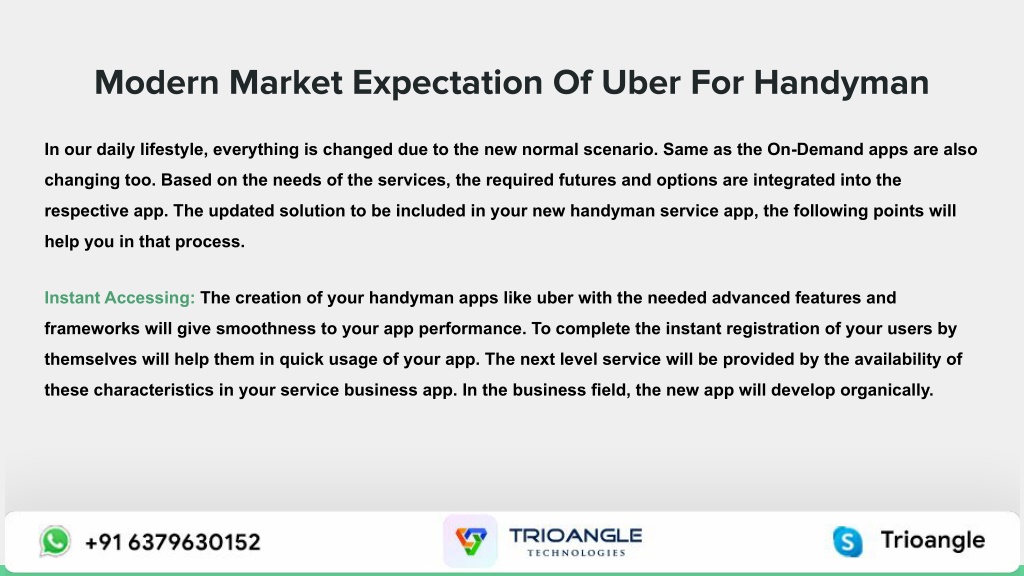 Modern Market Expectation Of Uber For Handyman

In our daily lifestyle, everything is changed due to the new normal scenario. Same as the On-Demand apps are also changing too. Based on the needs of the services, the required futures and options are integrated into the respective app. The updated solution to be included in your new handyman service app, the following points will help you in that process.

Instant Accessing: The creation of your handyman apps like uber with the needed advanced features and frameworks will give smoothness to your app performance. To complete the instant registration of your users by themselves will help them in quick usage of your app. The next level service will be provided by the availability of these characteristics in your service business app. In the business field, the new app will develop organically.

+91 6379630152

TRIOANGLE
TECHNOLOGIES

Trioangle